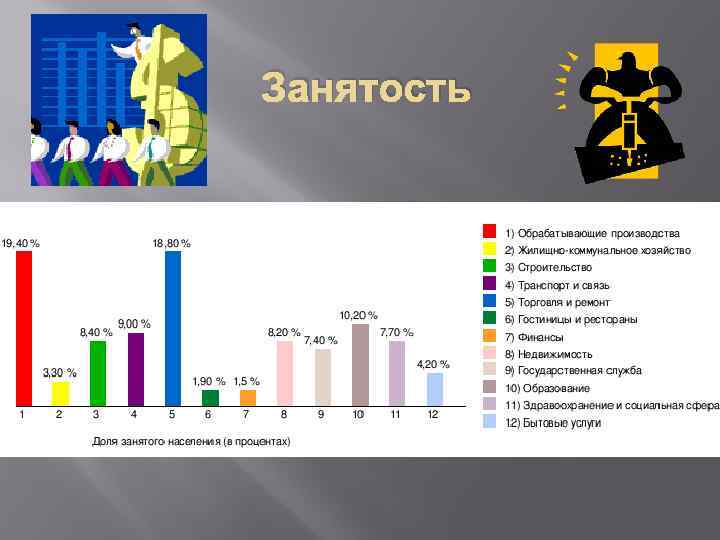 Занятость

19,40 %
3,30 %
8,40 %
9,00 %
18,80 %
1,90 %
1,5 %
8,20 %
7,40 %
10,20 %
7,70 %
4,20 %

1 2 3 4 5 6 7 8 9 10 11 12

Доля занятого населения (в процентах)

1) Обрабатывающие производства
2) Жилищно-коммунальное хозяйство
3) Строительство
4) Транспорт и связь
5) Торговля и ремонт
6) Гостиницы и рестораны
7) Финансы
8) Недвижимость
9) Государственная служба
10) Образование
11) Здравоохранение и социальная сфера
12) Бытовые услуги